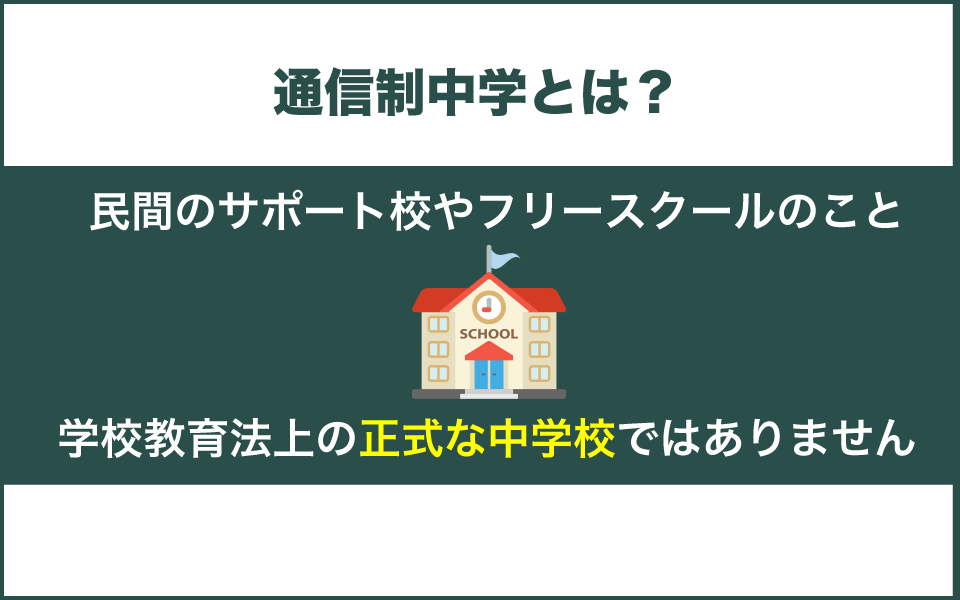 通信制中学とは？

民間のサポート校やフリースクールのこと

SCHOOL

学校教育法上の正式な中学校ではありません